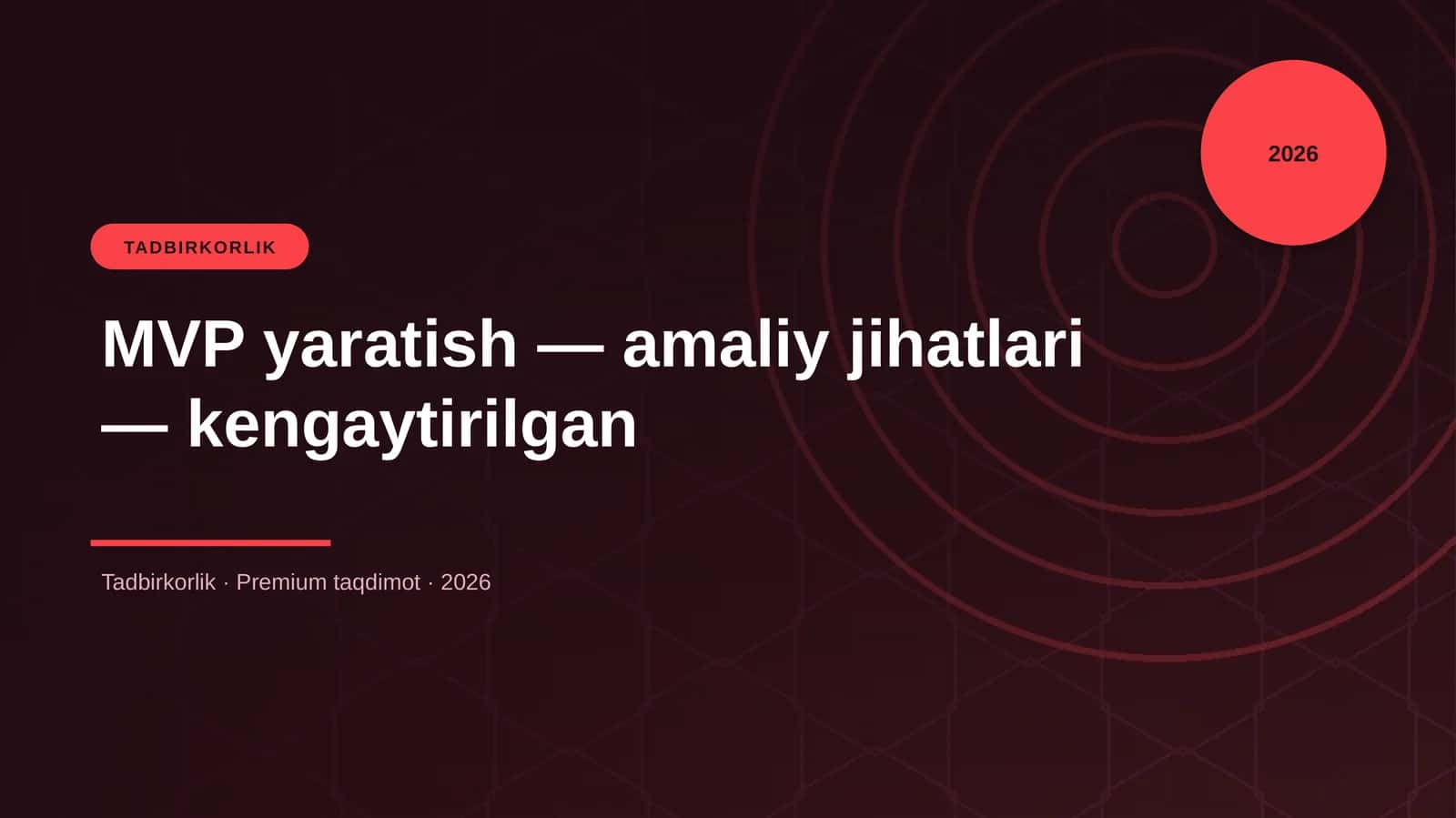 2026

TADBIRKORLIK

MVP yaratish — amaliy jihatlari — kengaytirilgan

Tadbirkorlik · Premium taqdimot · 2026